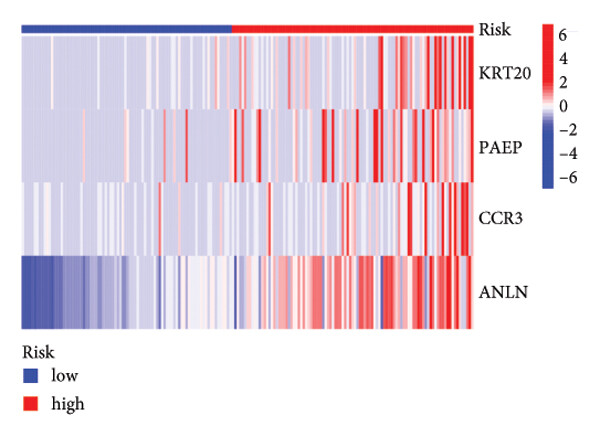 Risk
KRT20
PAEP
CCR3
ANLN
6
4
2
0
−2
−4
−6
Risk
low
high